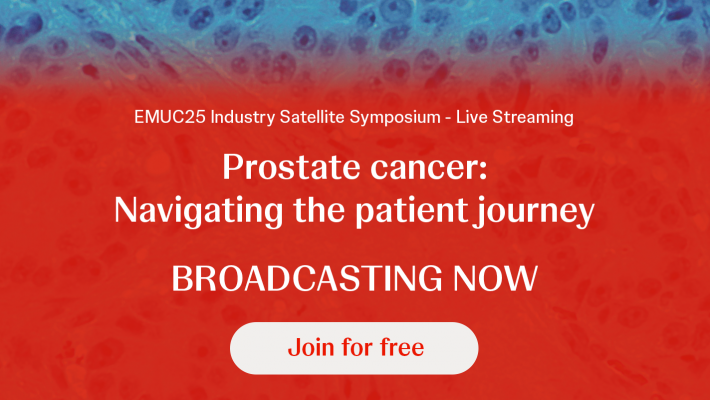 EMUC25 Industry Satellite Symposium - Live Streaming

Prostate cancer:
Navigating the patient journey

BROADCASTING NOW

Join for free